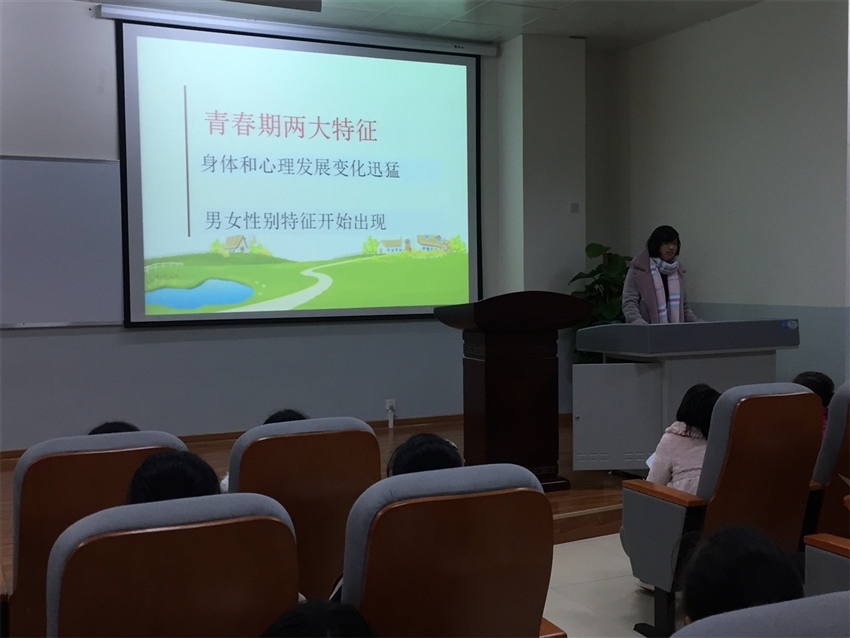 青春期两大特征

身体和心理发展变化迅猛

男女性别特征开始出现